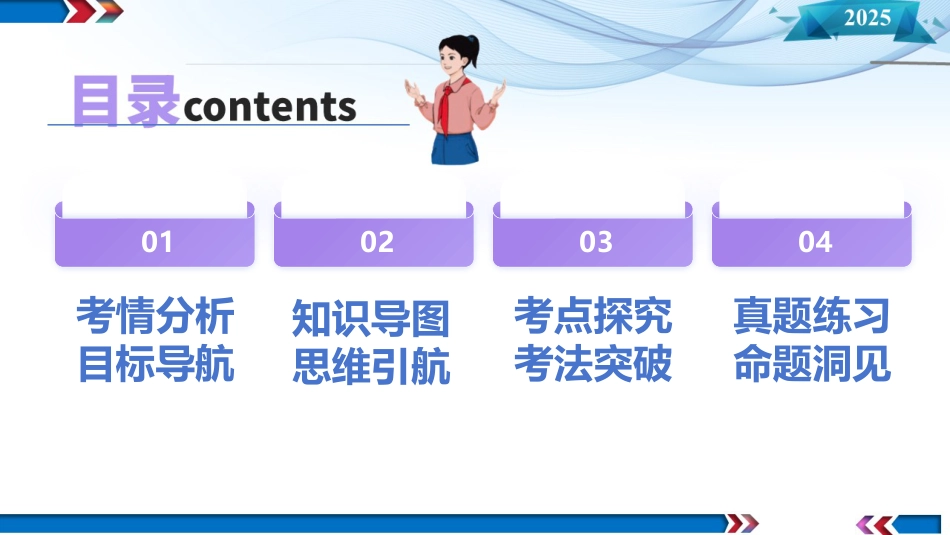 2025

目录contents

01

考情分析
目标导航

02

知识导图
思维引航

03

考点探究
考法突破

04

真题练习
命题洞见